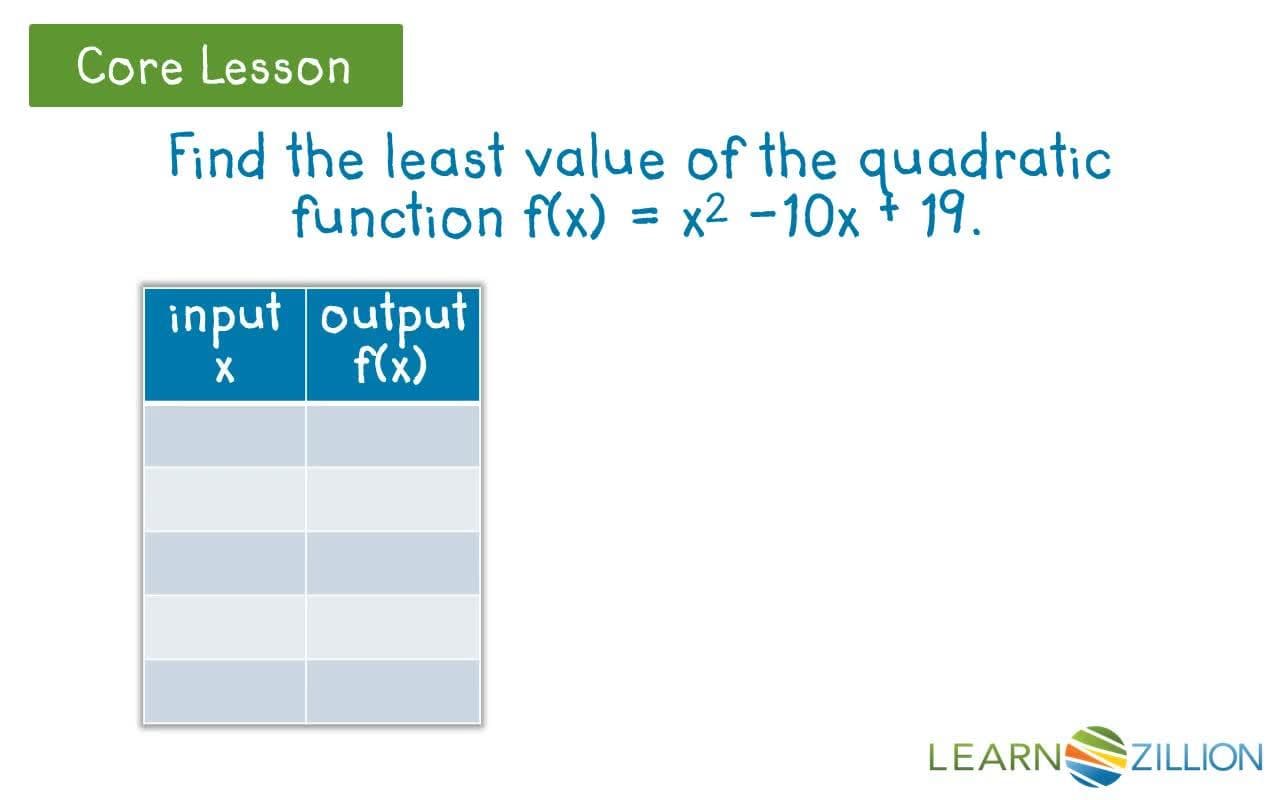 Core Lesson

Find the least value of the quadratic function $f(x) = x^2 - 10x + 19$.

| input x | output f(x) |
|---|---|
| | |
| | |
| | |
| | |
| | |

LEARNZILLION